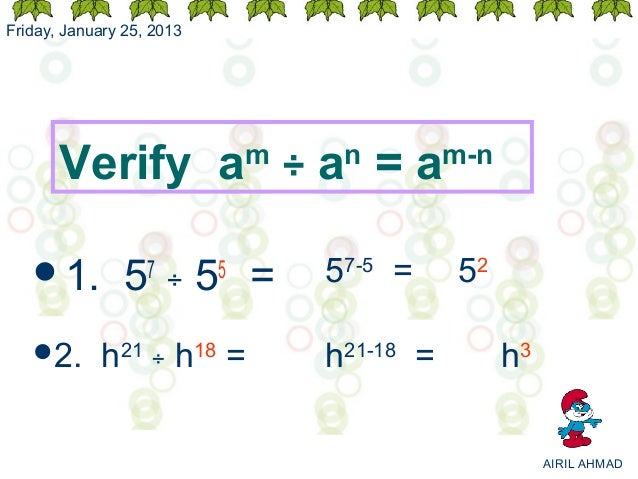 Friday, January 25, 2013

Verify $a^m \div a^n = a^{m-n}$

• 1. $5^7 \div 5^5 = 5^{7-5} = 5^2$

• 2. $h^{21} \div h^{18} = h^{21-18} = h^3$

AIRIL AHMAD